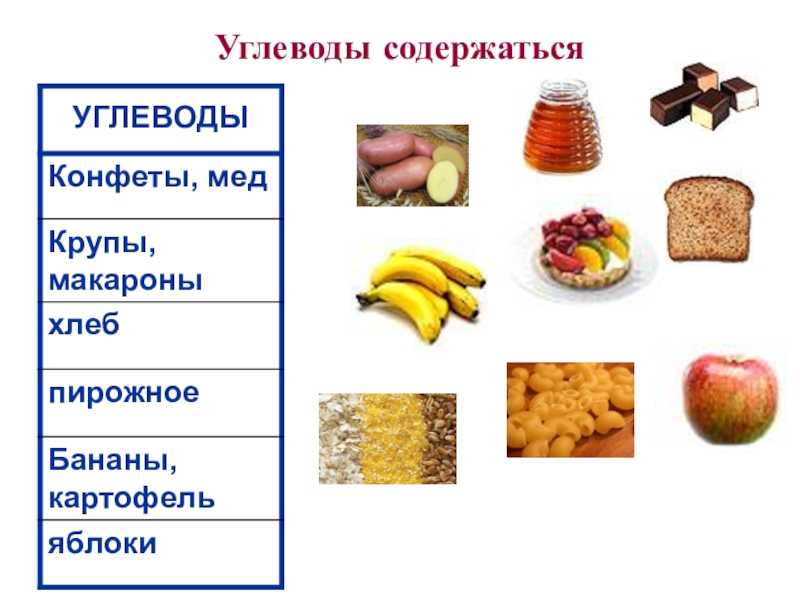 Углеводы содержаться

| УГЛЕВОДЫ |
|---|
| Конфеты, мед |
| Крупы, макароны |
| хлеб |
| пирожное |
| Бананы, картофель |
| яблоки |